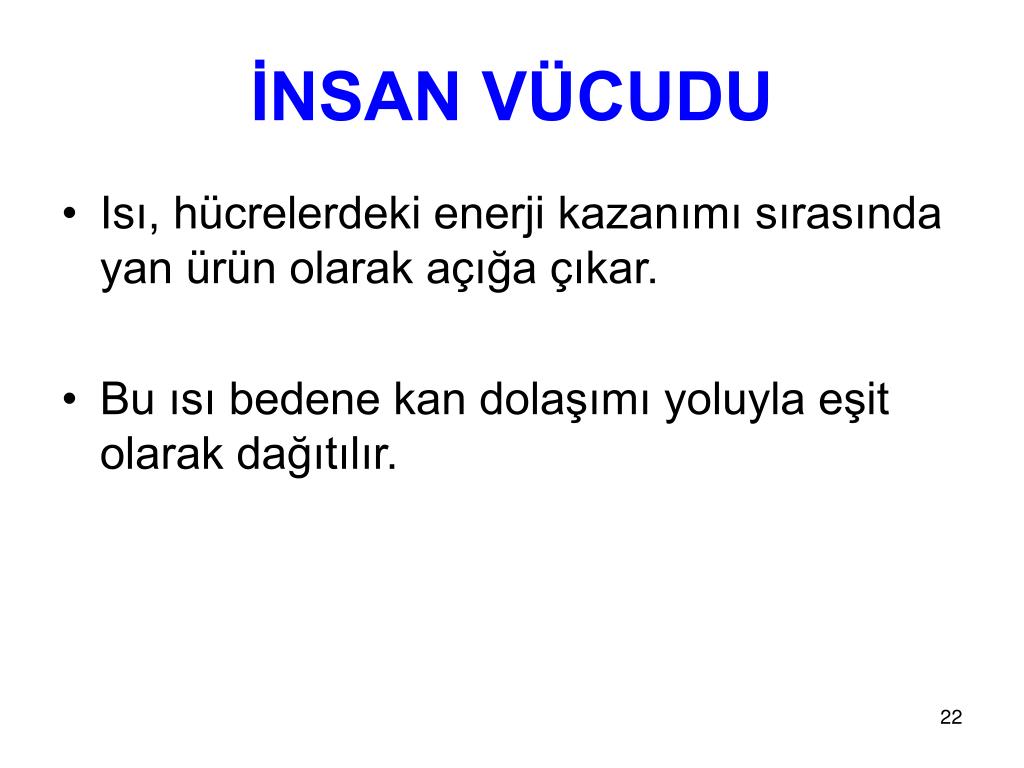 İNSAN VÜCUDU

• Isı, hücrelerdeki enerji kazanımı sırasında yan ürün olarak açığa çıkar.

• Bu ısı bedene kan dolaşımı yoluyla eşit olarak dağıtılır.

22